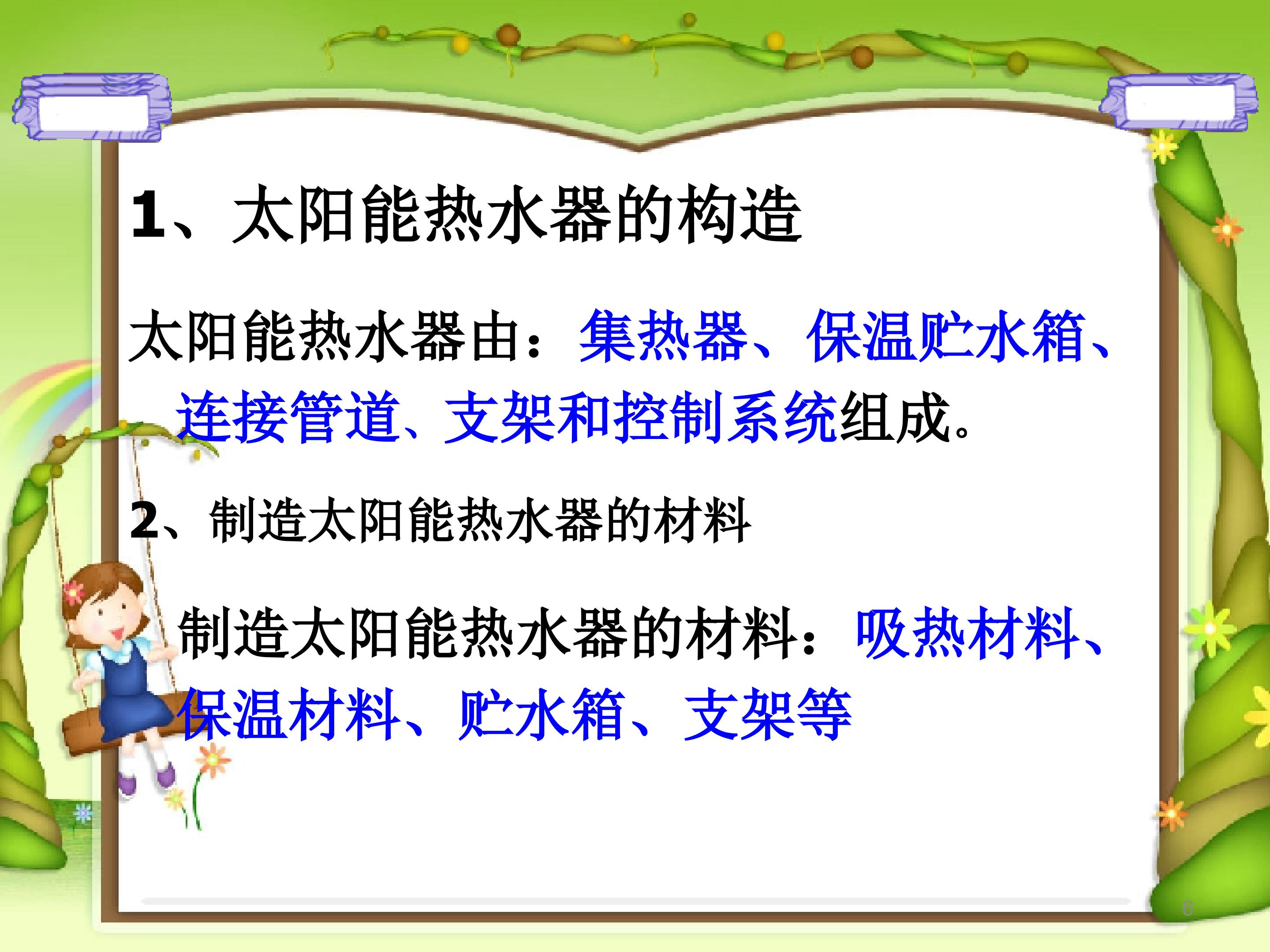 1、太阳能热水器的构造

太阳能热水器由：集热器、保温贮水箱、连接管道、支架和控制系统组成。

2、制造太阳能热水器的材料

制造太阳能热水器的材料：吸热材料、保温材料、贮水箱、支架等

8